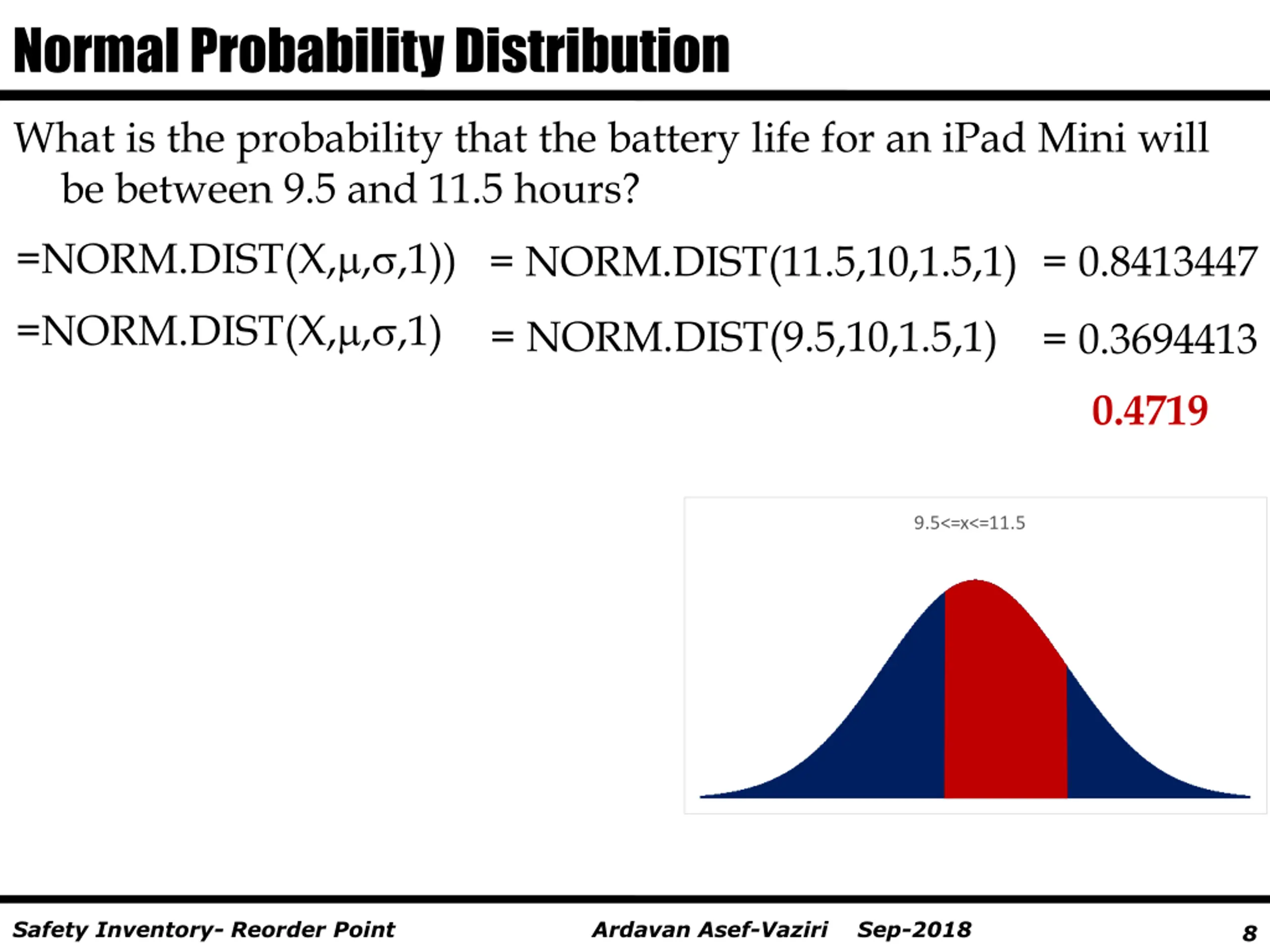 Normal Probability Distribution

What is the probability that the battery life for an iPad Mini will be between 9.5 and 11.5 hours?

=NORM.DIST(X,μ,σ,1)) = NORM.DIST(11.5,10,1.5,1) = 0.8413447

=NORM.DIST(X,μ,σ,1) = NORM.DIST(9.5,10,1.5,1) = 0.3694413

0.4719

9.5<=x<=11.5

Safety Inventory- Reorder Point Ardavan Asef-Vaziri Sep-2018 8